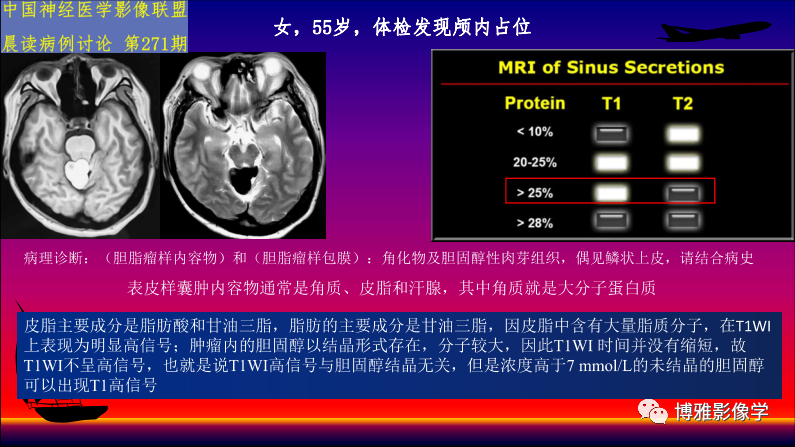 中国神经医学影像联盟
晨读病例讨论 第271期

女，55岁，体检发现颅内占位

MRI of Sinus Secretions

| Protein | T1 | T2 |
|---|---|---|
| < 10% | | |
| 20-25% | | |
| > 25% | | |
| > 28% | | |

病理诊断：（胆脂瘤样内容物）和（胆脂瘤样包膜）：角化物及胆固醇性肉芽组织，偶见鳞状上皮，请结合病史

表皮样囊肿内容物通常是角质、皮脂和汗腺，其中角质就是大分子蛋白质

皮脂主要成分是脂肪酸和甘油三脂，脂肪的主要成分是甘油三脂，因皮脂中含有大量脂质分子，在T1WI上表现为明显高信号；肿瘤内的胆固醇以结晶形式存在，分子较大，因此T1WI 时间并没有缩短，故T1WI不呈高信号，也就是说T1WI高信号与胆固醇结晶无关，但是浓度高于7 mmol/L的未结晶的胆固醇可以出现T1高信号

博雅影像学